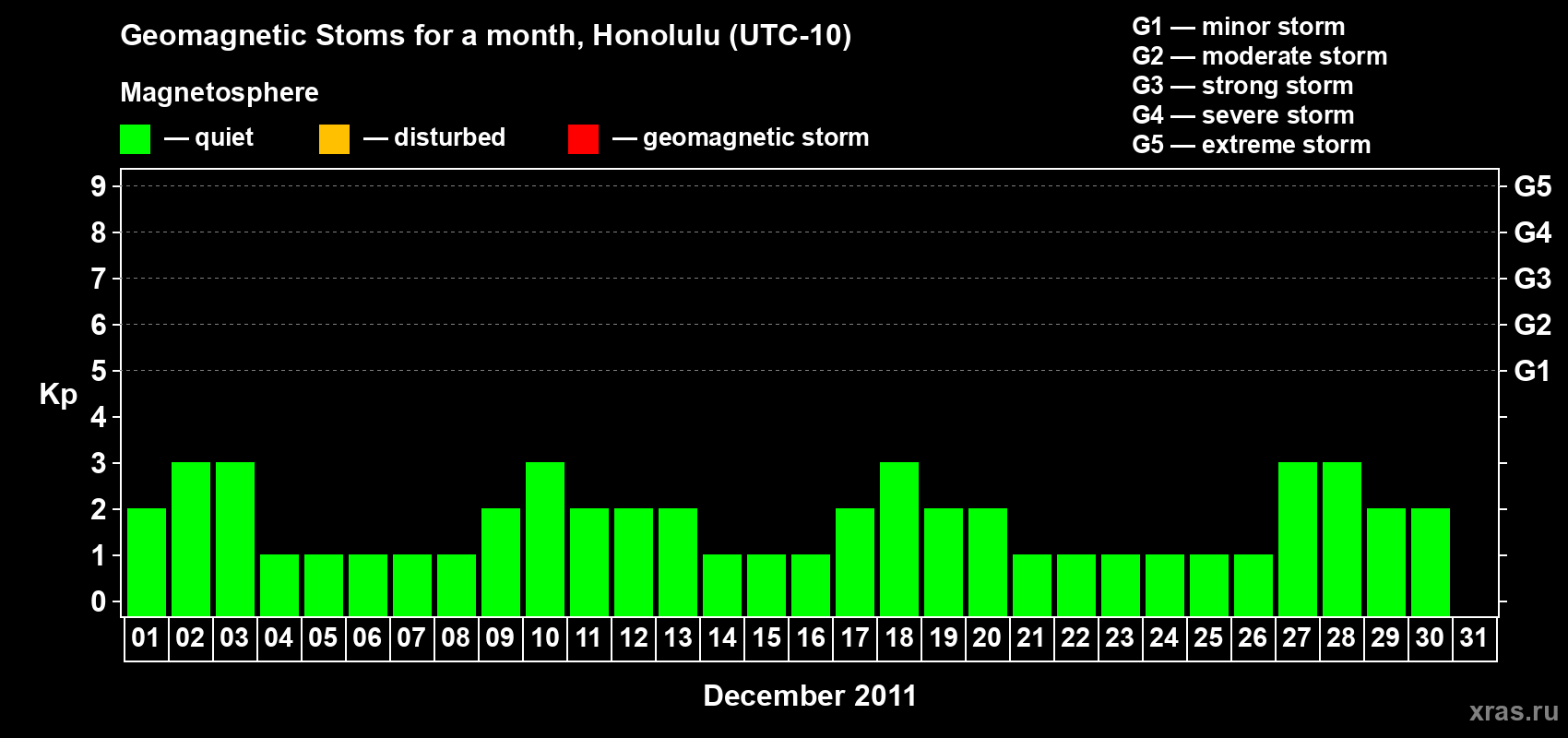 Geomagnetic Stoms for a month, Honolulu (UTC-10)

Magnetosphere

— quiet — disturbed — geomagnetic storm

G1 — minor storm
G2 — moderate storm
G3 — strong storm
G4 — severe storm
G5 — extreme storm

Kp
9
8
7
6
5
4
3
2
1
0

G5
G4
G3
G2
G1

01 02 03 04 05 06 07 08 09 10 11 12 13 14 15 16 17 18 19 20 21 22 23 24 25 26 27 28 29 30 31

December 2011

xras.ru